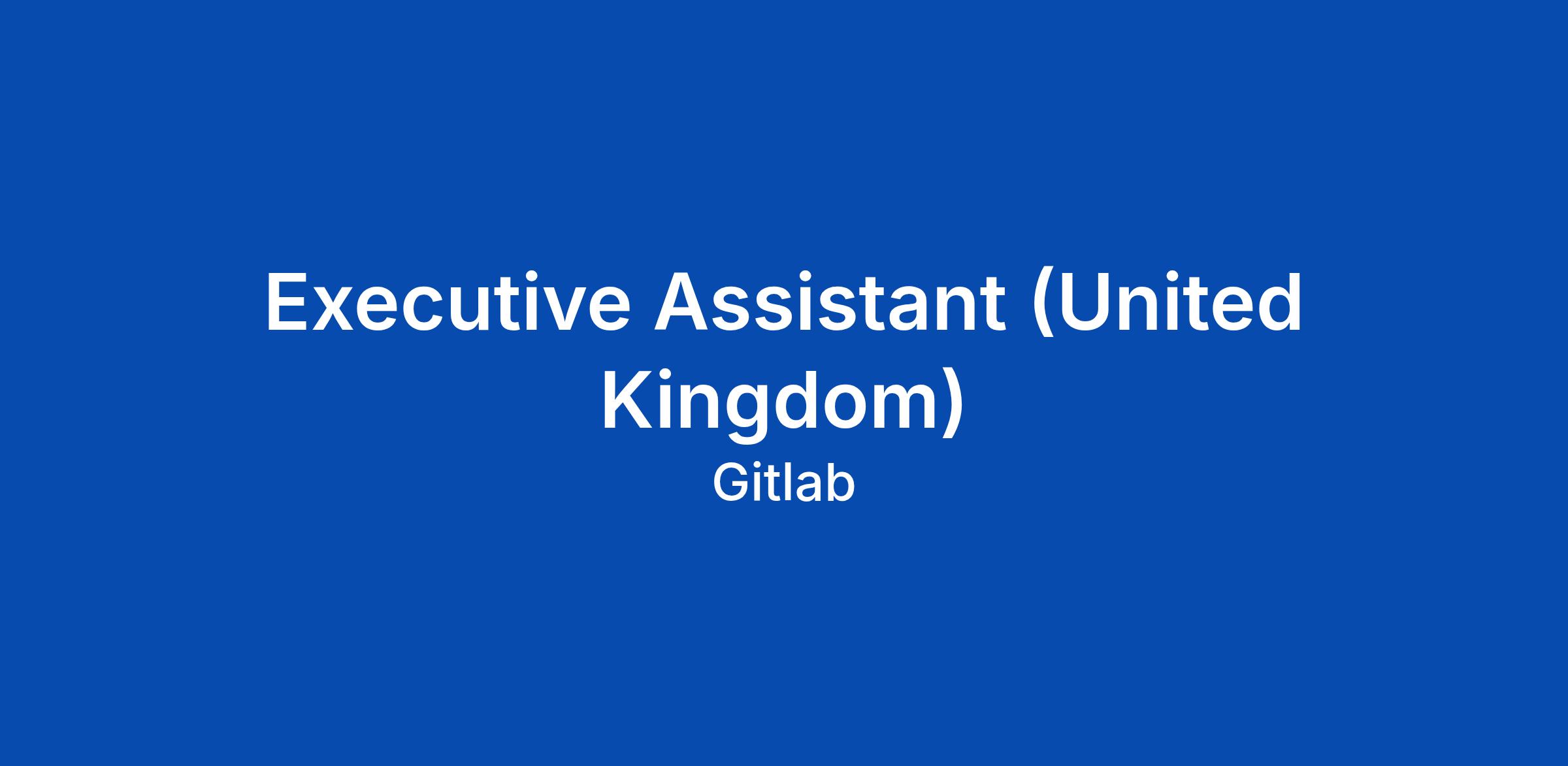 Executive Assistant (United Kingdom)

Gitlab